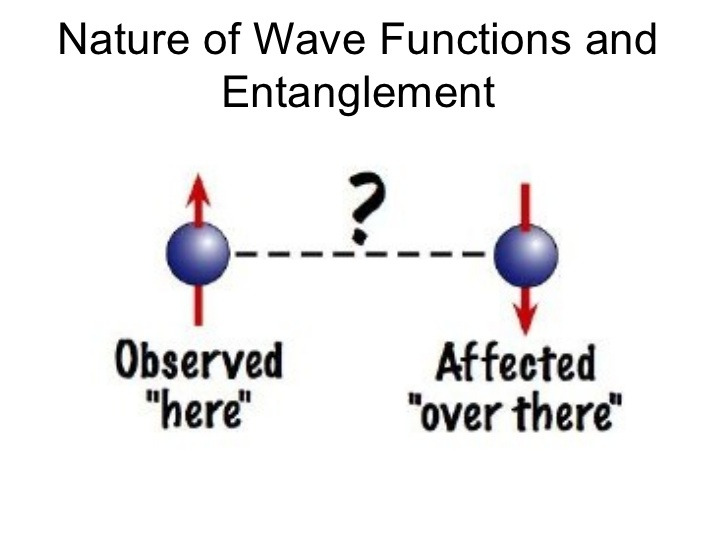 Nature of Wave Functions and Entanglement

?

Observed "here"

Affected "over there"